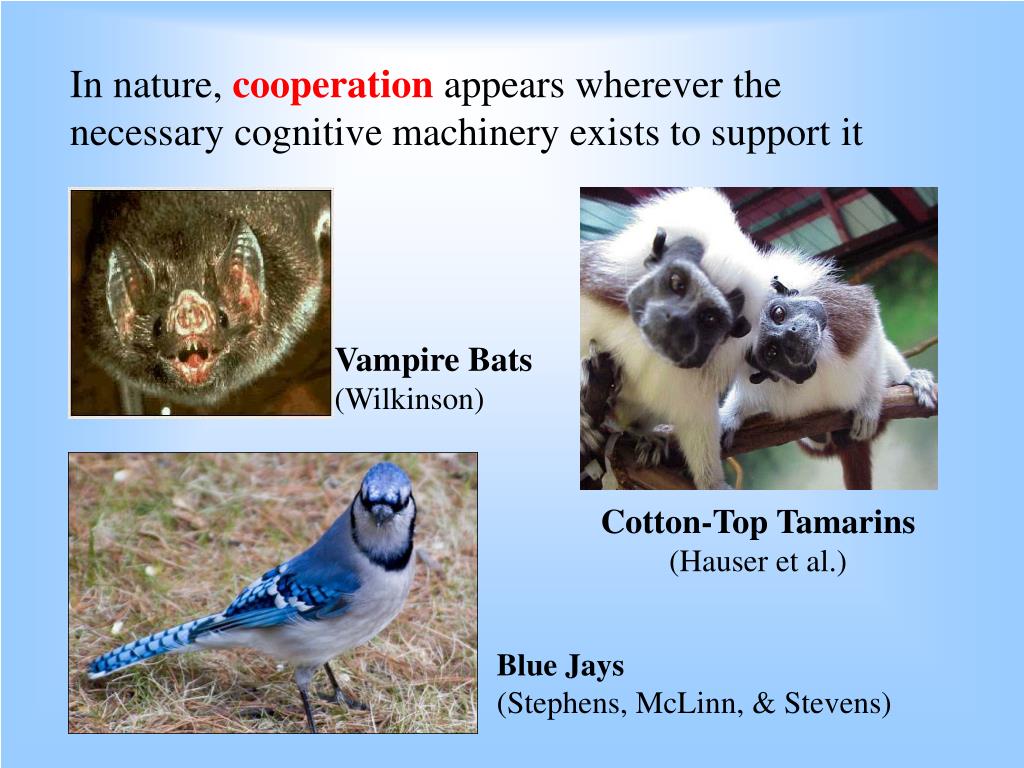 In nature, cooperation appears wherever the necessary cognitive machinery exists to support it

Vampire Bats
(Wilkinson)

Cotton-Top Tamarins
(Hauser et al.)

Blue Jays
(Stephens, McLinn, & Stevens)